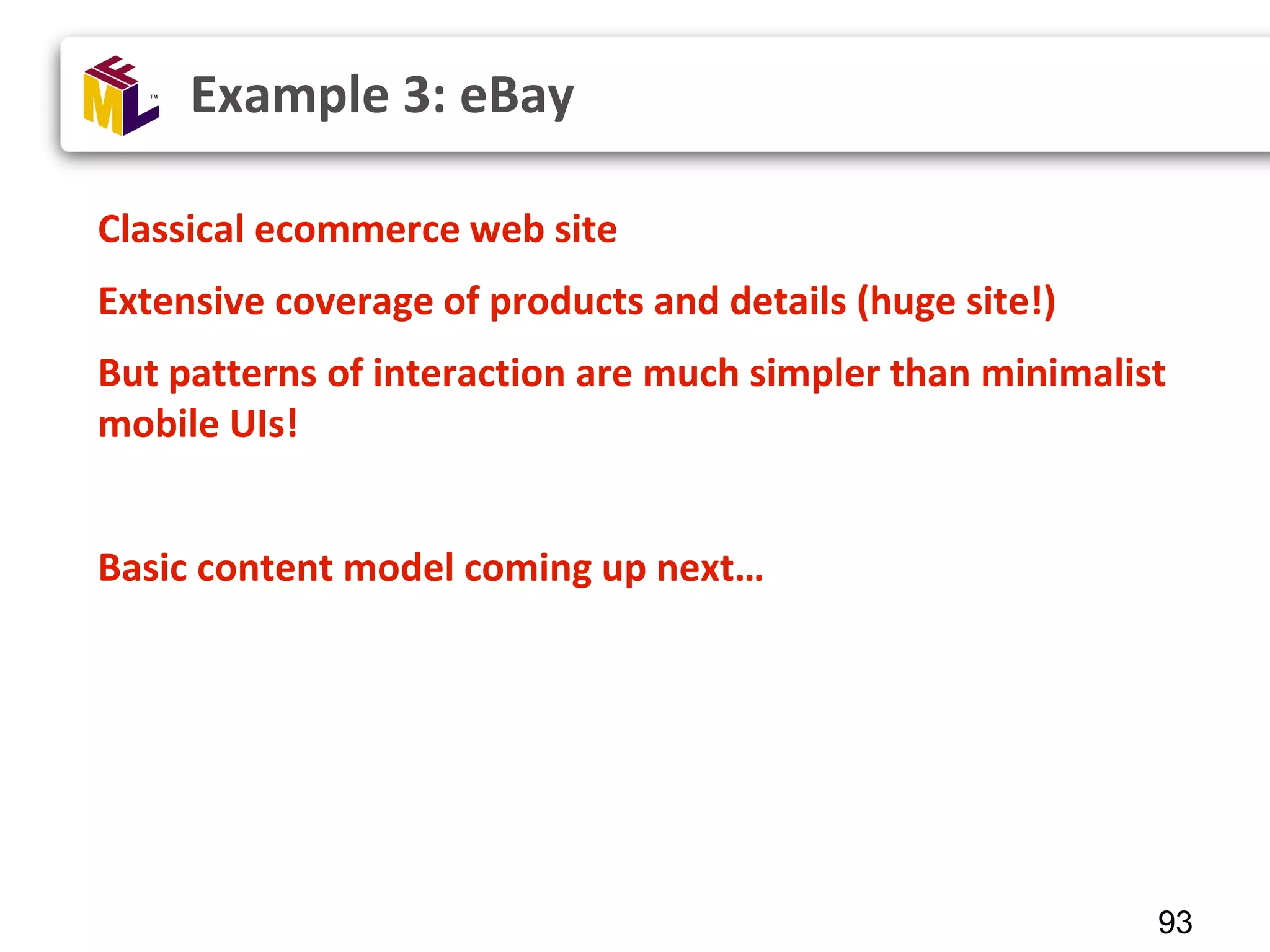 IFML™

Example 3: eBay

Classical ecommerce web site

Extensive coverage of products and details (huge site!)

But patterns of interaction are much simpler than minimalist mobile UIs!

Basic content model coming up next…

93